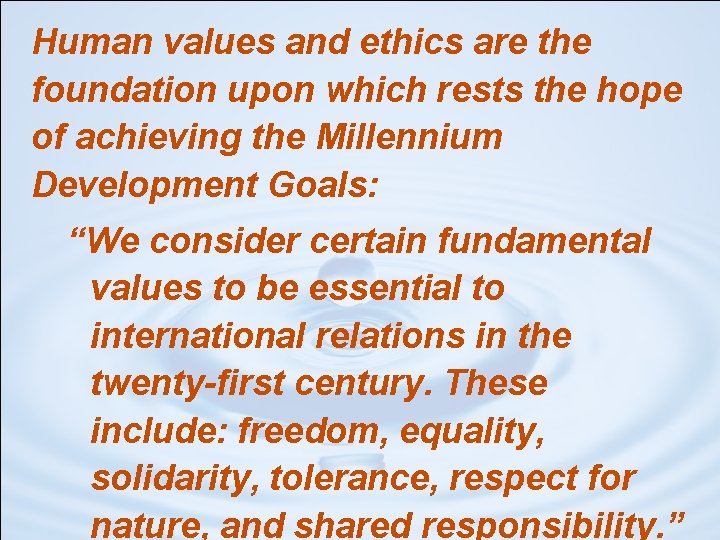 Human values and ethics are the foundation upon which rests the hope of achieving the Millennium Development Goals:

“We consider certain fundamental values to be essential to international relations in the twenty-first century. These include: freedom, equality, solidarity, tolerance, respect for nature, and shared responsibility.”